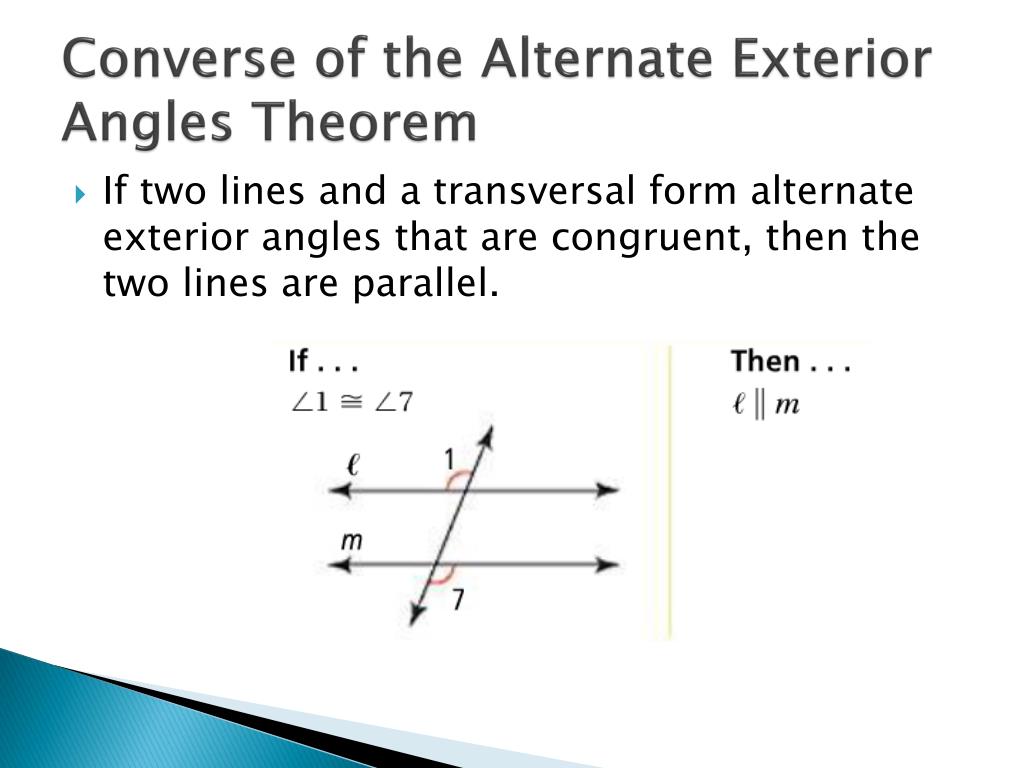 Converse of the Alternate Exterior Angles Theorem

If two lines and a transversal form alternate exterior angles that are congruent, then the two lines are parallel.

If . . .
$\angle 1 \cong \angle 7$

$\ell$
1
$m$
7

Then . . .
$\ell \parallel m$